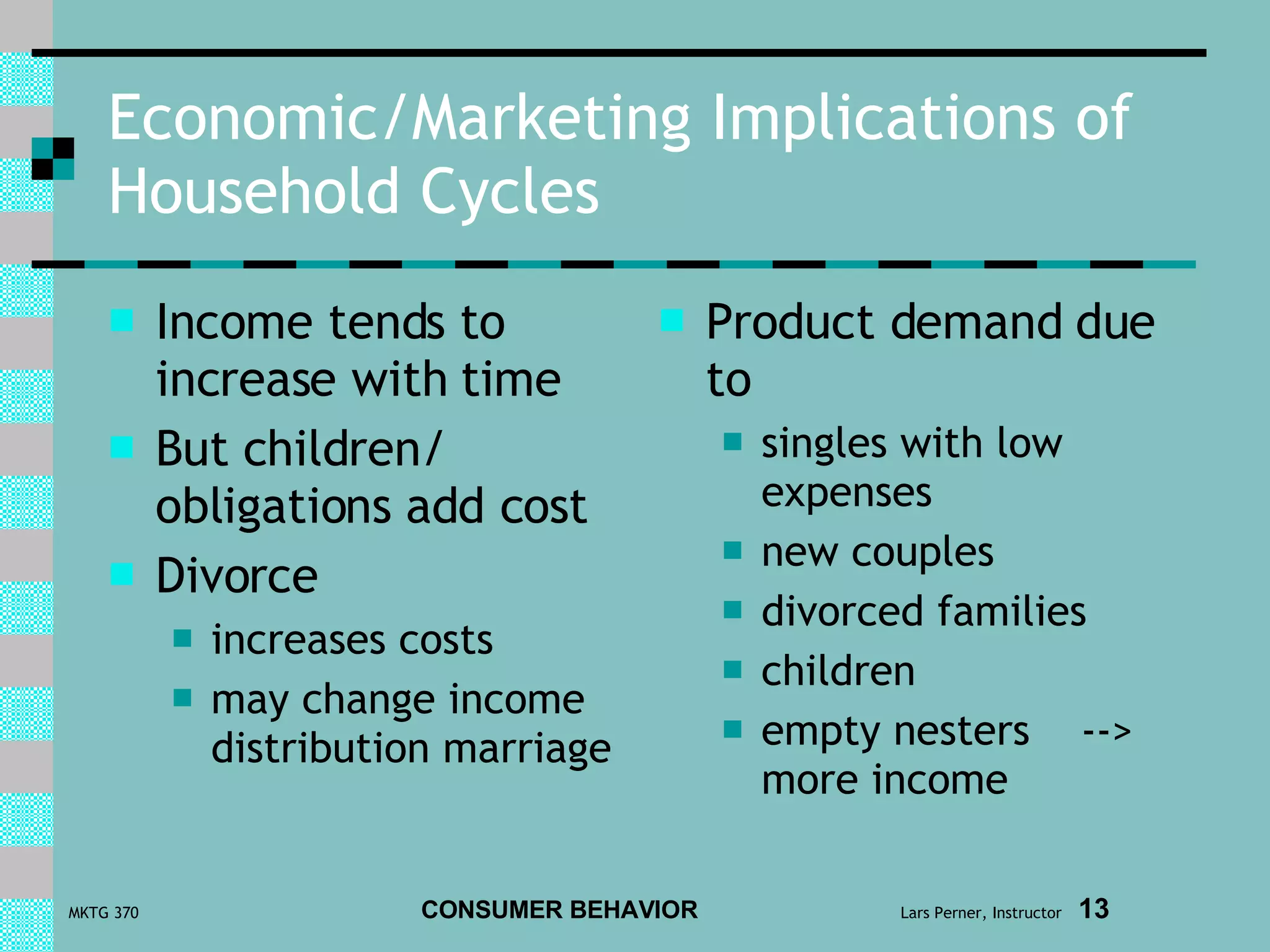 Economic/Marketing Implications of Household Cycles

Income tends to increase with time

But children/ obligations add cost

Divorce

increases costs

may change income distribution marriage

Product demand due to

singles with low expenses

new couples

divorced families

children

empty nesters --> more income

MKTG 370

CONSUMER BEHAVIOR

Lars Perner, Instructor

13